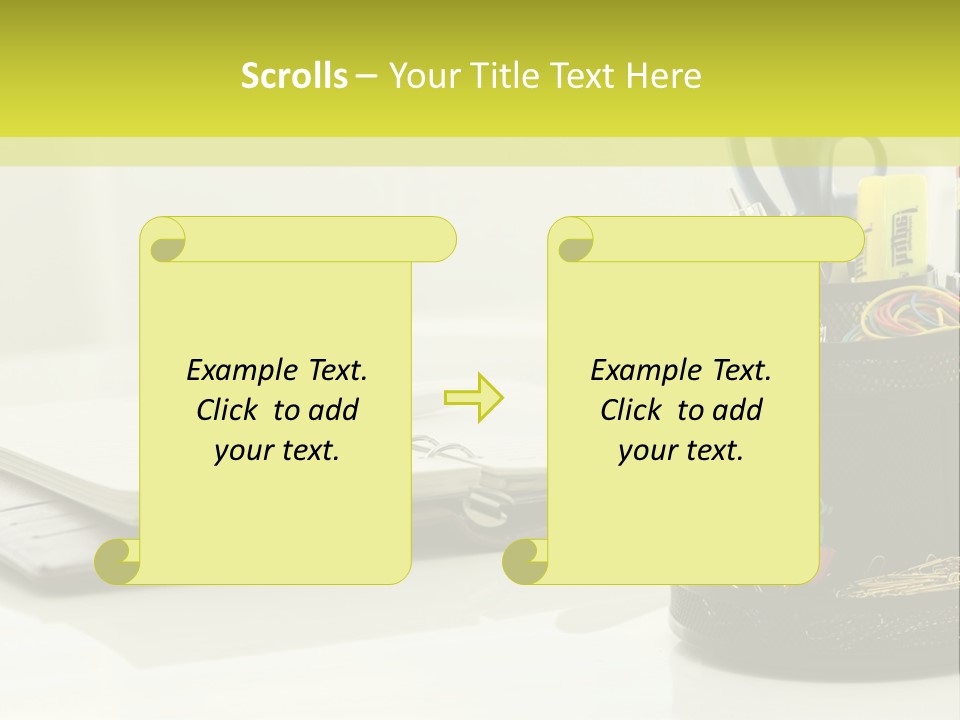 Scrolls – Your Title Text Here

Example Text. Click to add your text.

Example Text. Click to add your text.